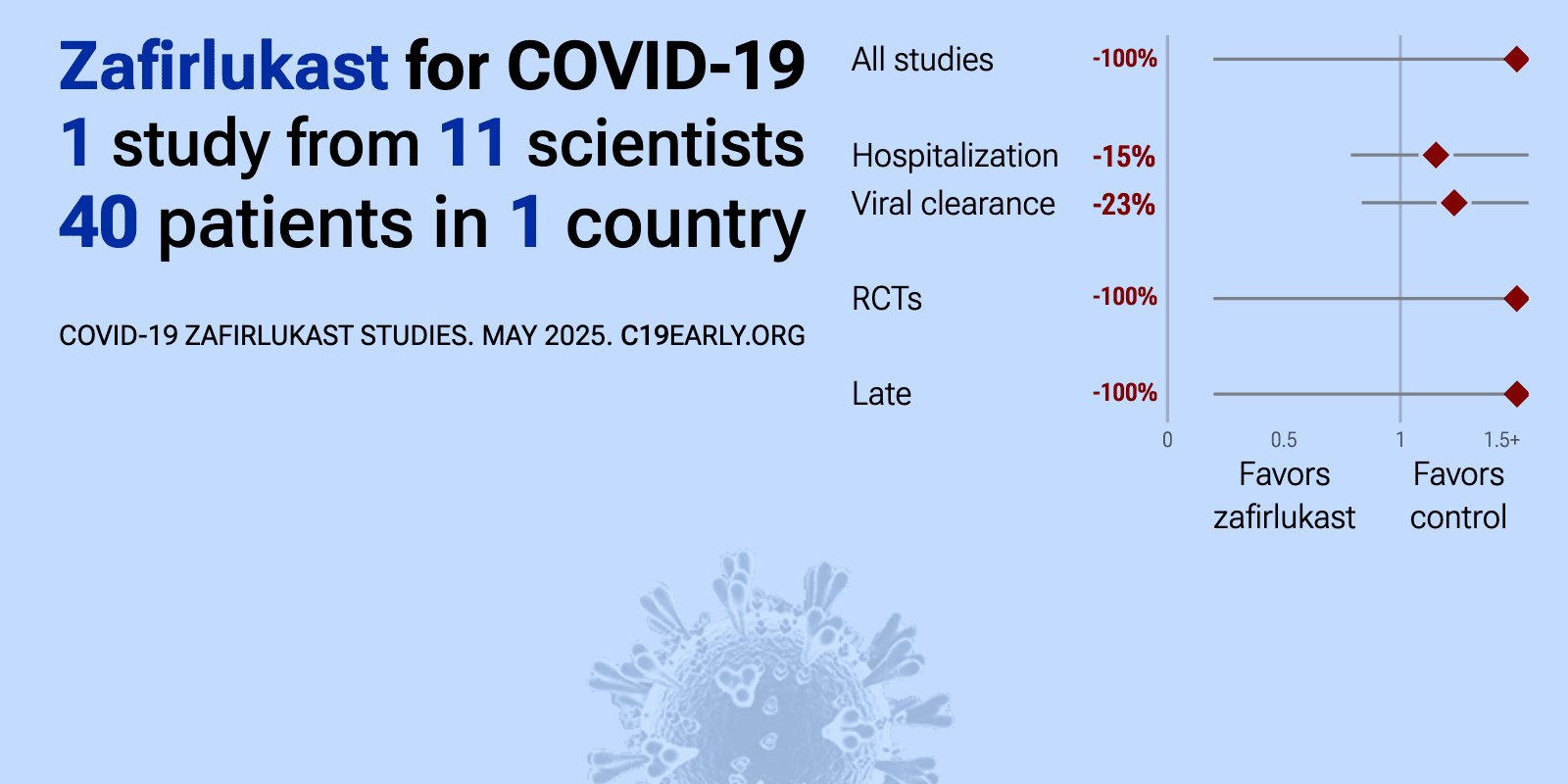 Zafirlukast for COVID-19
1 study from 11 scientists
40 patients in 1 country

COVID-19 ZAFIRLUKAST STUDIES. MAY 2025. C19EARLY.ORG

All studies -100%

Hospitalization -15%
Viral clearance -23%

RCTs -100%

Late -100%

0 0.5 1 1.5+

Favors zafirlukast

Favors control